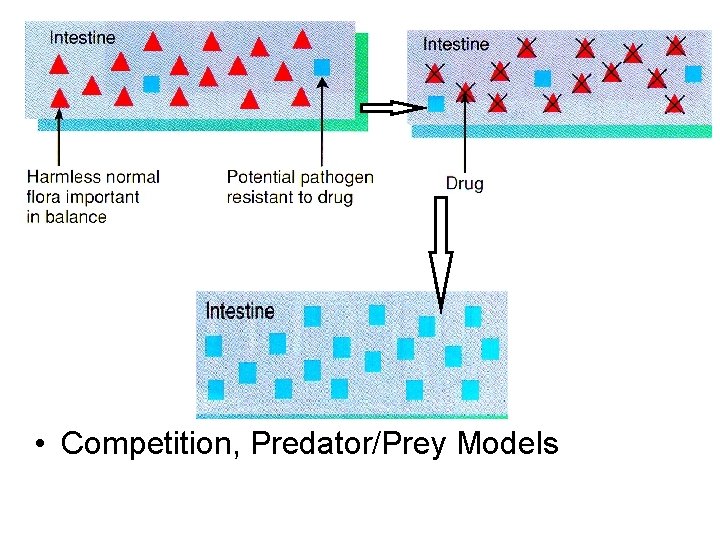 Intestine

Harmless normal flora important in balance

Potential pathogen resistant to drug

Intestine

Drug

Intestine

• Competition, Predator/Prey Models